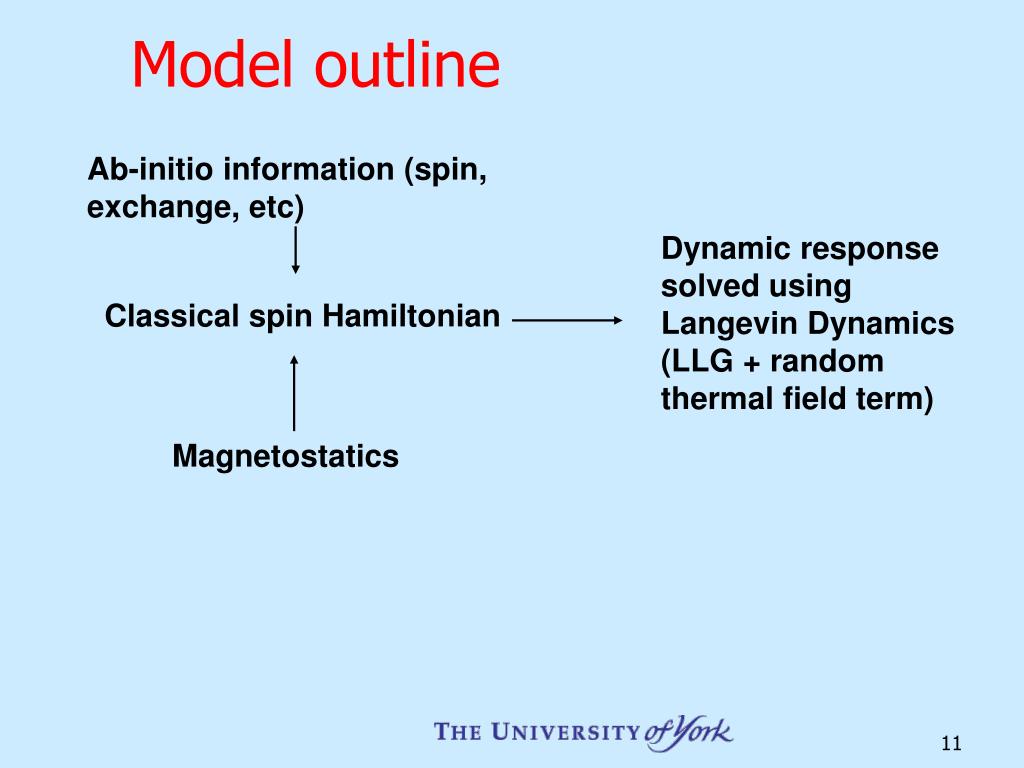 Model outline

Ab-initio information (spin, exchange, etc)

Classical spin Hamiltonian

Magnetostatics

Dynamic response solved using Langevin Dynamics (LLG + random thermal field term)

THE UNIVERSITY of York

11